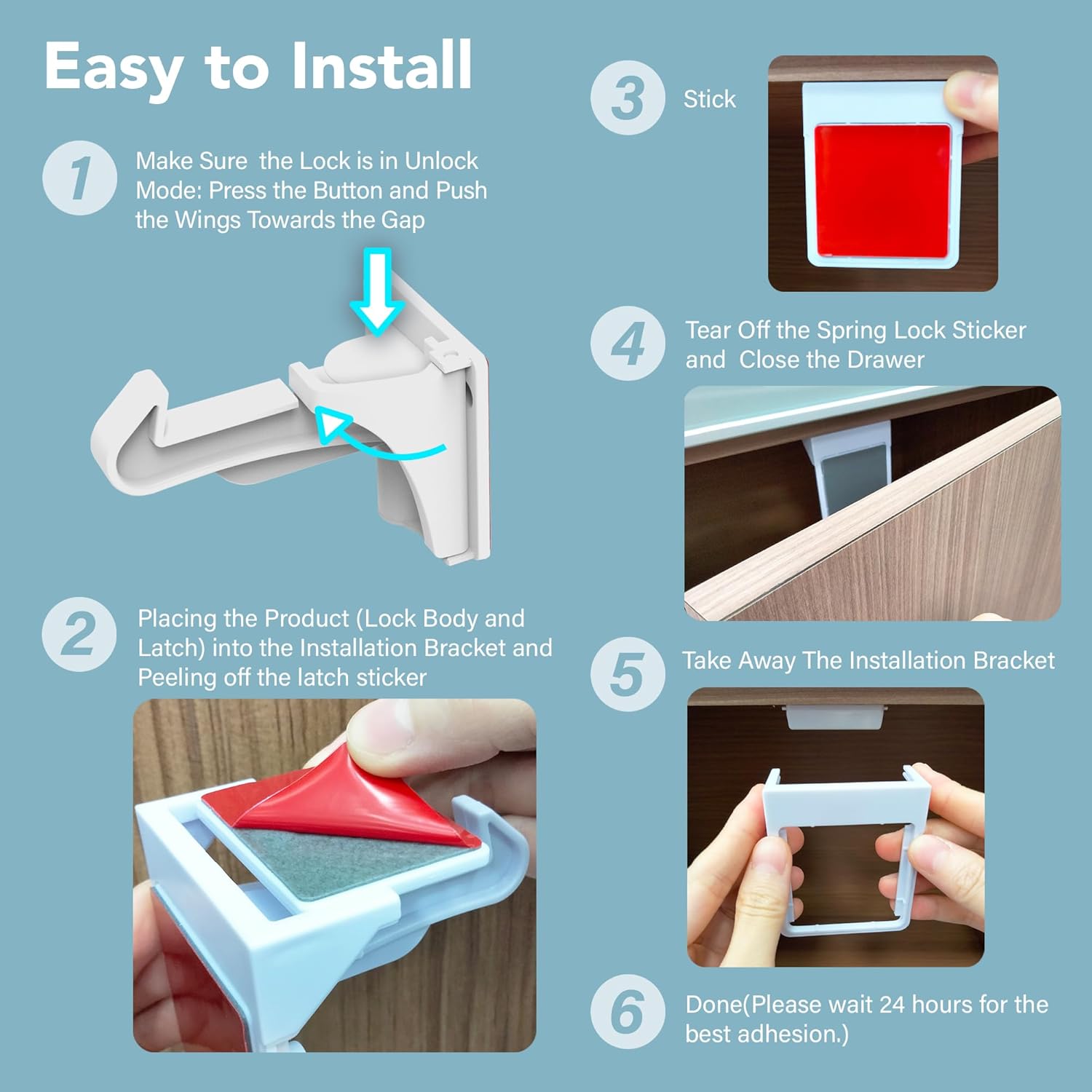 Easy to Install

1 Make Sure the Lock is in Unlock Mode: Press the Button and Push the Wings Towards the Gap

2 Placing the Product (Lock Body and Latch) into the Installation Bracket and Peeling off the latch sticker

3 Stick

4 Tear Off the Spring Lock Sticker and Close the Drawer

5 Take Away The Installation Bracket

6 Done(Please wait 24 hours for the best adhesion.)